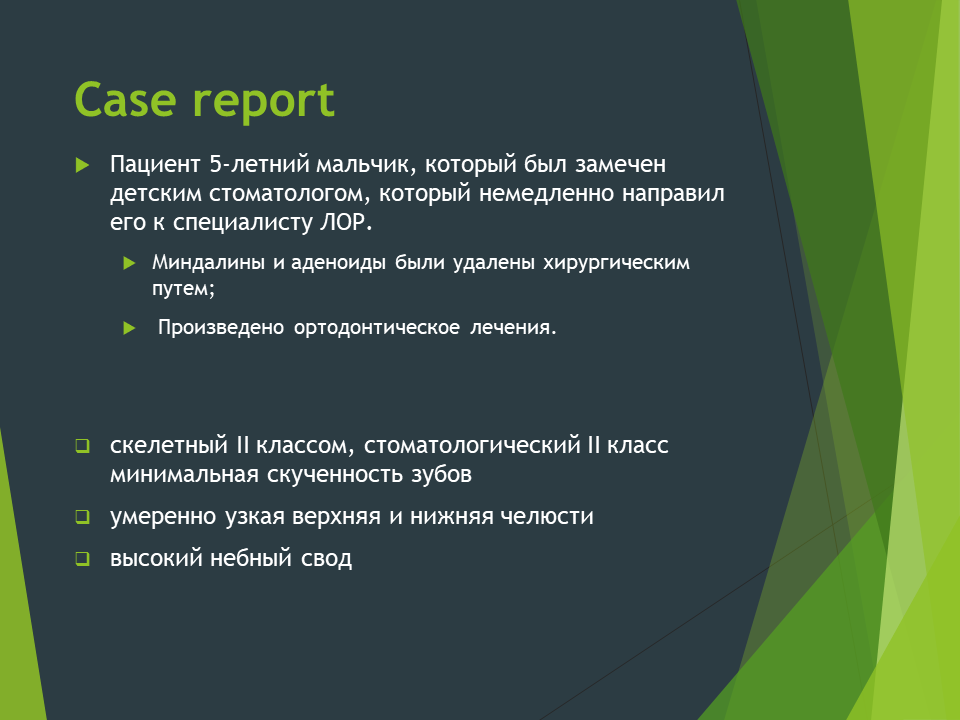 Case report

Пациент 5-летний мальчик, который был замечен детским стоматологом, который немедленно направил его к специалисту ЛОР.

Миндалины и аденоиды были удалены хирургическим путем;

Произведено ортодонтическое лечения.

скелетный II классом, стоматологический II класс минимальная скученность зубов

умеренно узкая верхняя и нижняя челюсти

высокий небный свод